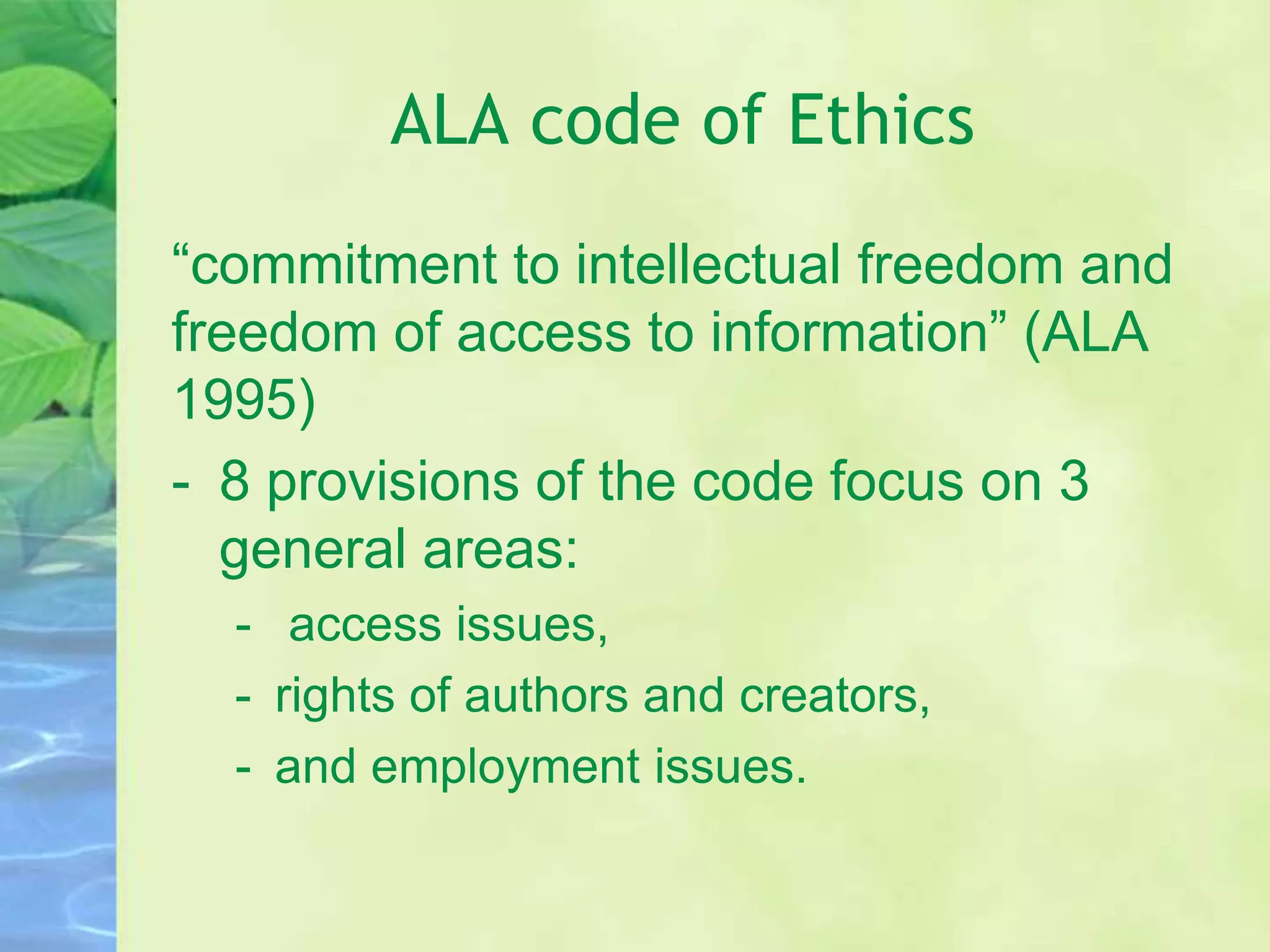 ALA code of Ethics

“commitment to intellectual freedom and freedom of access to information” (ALA 1995)

- 8 provisions of the code focus on 3 general areas:
  - access issues,
  - rights of authors and creators,
  - and employment issues.